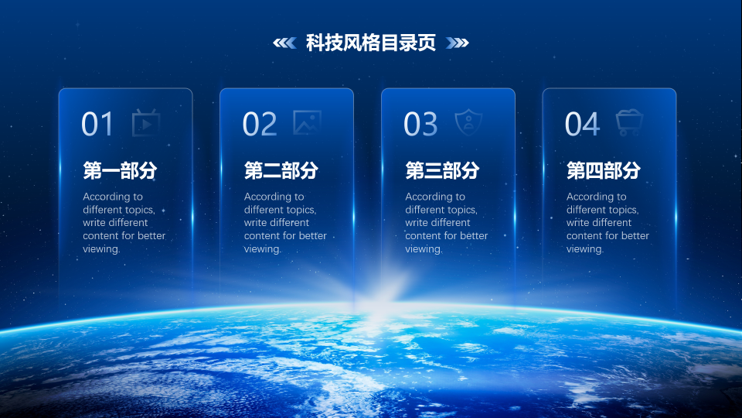 科技风格目录页

01

第一部分

According to different topics, write different content for better viewing.

02

第二部分

According to different topics, write different content for better viewing.

03

第三部分

According to different topics, write different content for better viewing.

04

第四部分

According to different topics, write different content for better viewing.